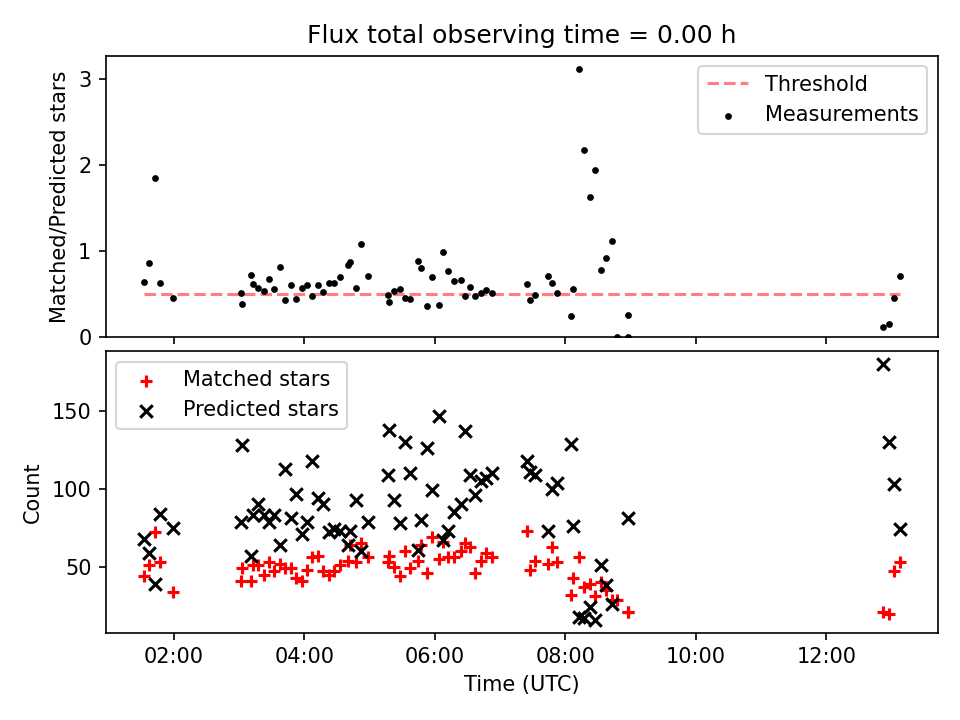 Flux total observing time = 0.00 h

Matched/Predicted stars

3
2
1
0

Threshold
Measurements

Matched stars
Predicted stars

Count

150
100
50

02:00
04:00
06:00
08:00
10:00
12:00

Time (UTC)